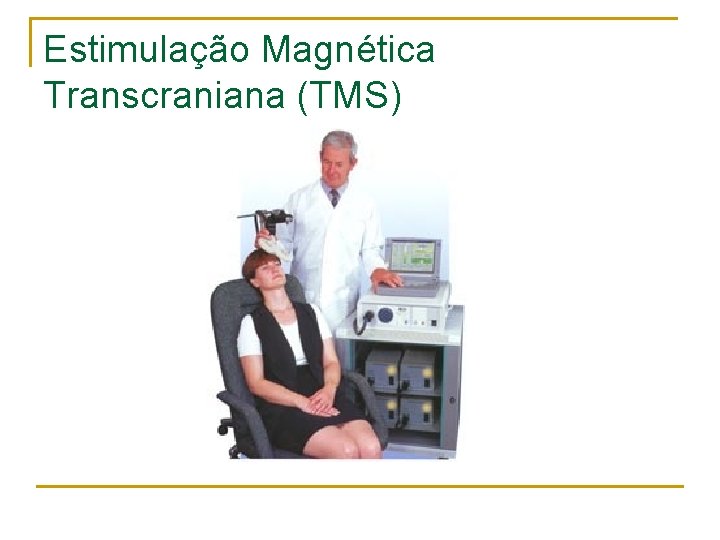 Estimulação Magnética Transcraniana (TMS)